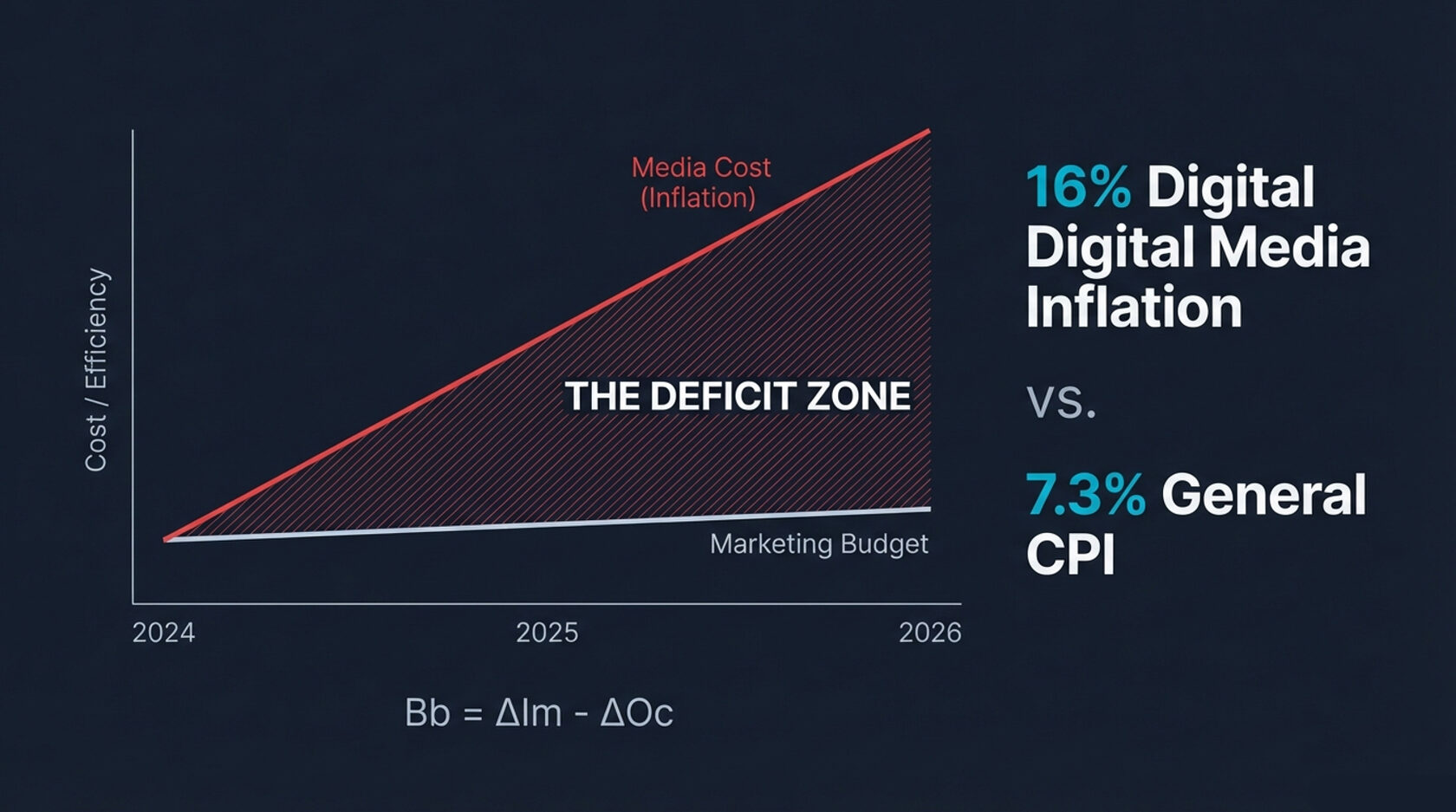 Cost / Efficiency

Media Cost
(Inflation)

THE DEFICIT ZONE

Marketing Budget

2024

2025

2026

$Bb = \Delta Im - \Delta Oc$

16% Digital Digital Media Inflation

vs.

7.3% General CPI